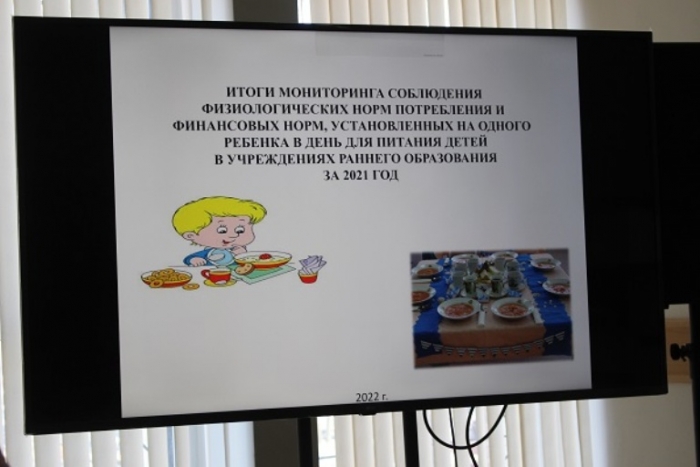 ИТОГИ МОНИТОРИНГА СОБЛЮДЕНИЯ ФИЗИОЛОГИЧЕСКИХ НОРМ ПОТРЕБЛЕНИЯ И ФИНАНСОВЫХ НОРМ, УСТАНОВЛЕННЫХ НА ОДНОГО РЕБЕНКА В ДЕНЬ ДЛЯ ПИТАНИЯ ДЕТЕЙ В УЧРЕЖДЕНИЯХ РАННЕГО ОБРАЗОВАНИЯ ЗА 2021 ГОД

2022 г.